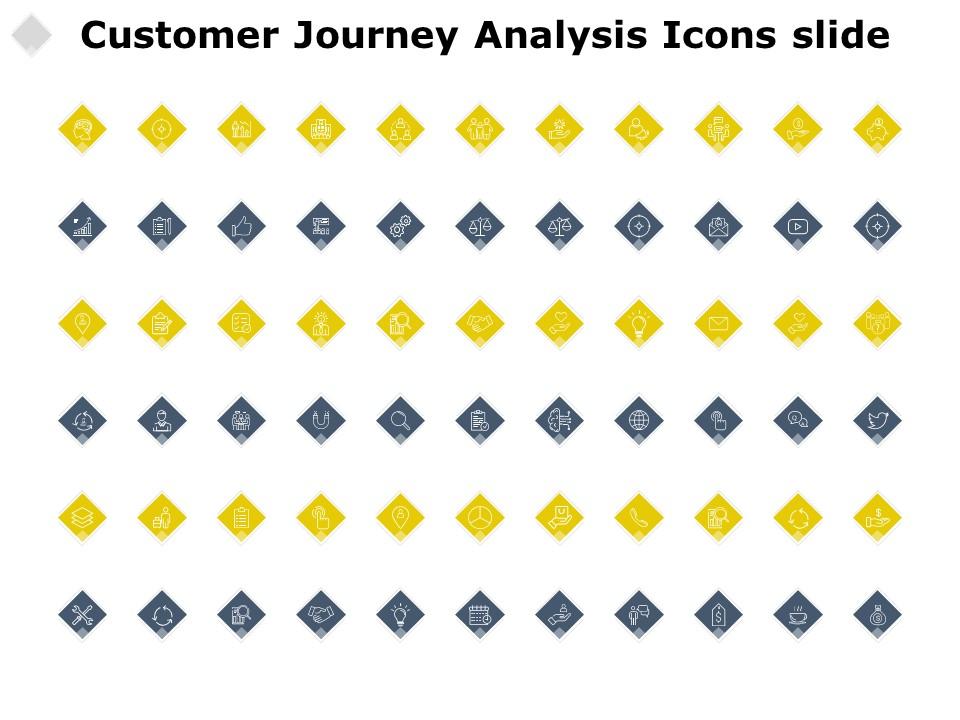 Customer Journey Analysis Icons slide